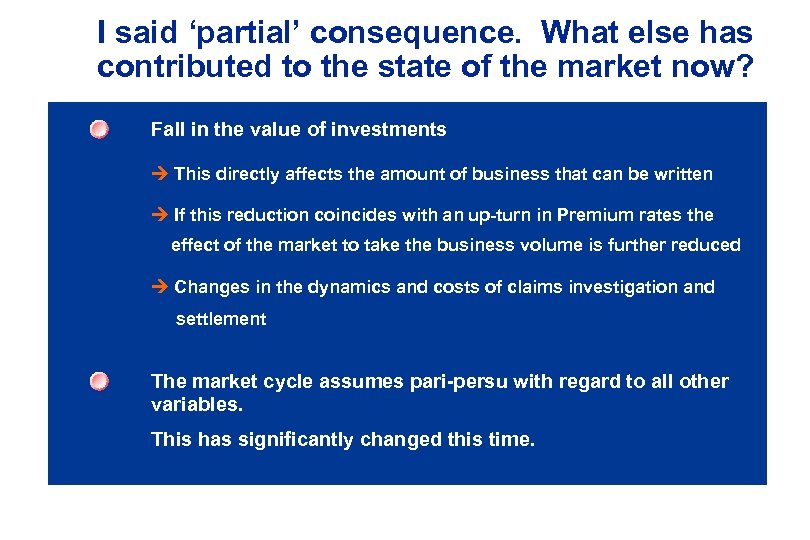 I said ‘partial’ consequence. What else has contributed to the state of the market now?

Fall in the value of investments

→ This directly affects the amount of business that can be written

→ If this reduction coincides with an up-turn in Premium rates the effect of the market to take the business volume is further reduced

→ Changes in the dynamics and costs of claims investigation and settlement

The market cycle assumes pari-persu with regard to all other variables.

This has significantly changed this time.